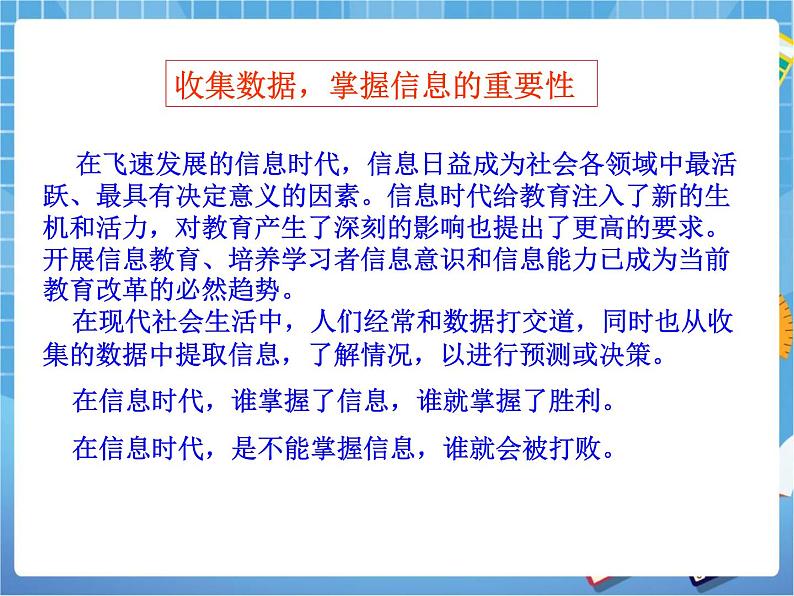 收集数据，掌握信息的重要性

在飞速发展的信息时代，信息日益成为社会各领域中最活跃、最具有决定意义的因素。信息时代给教育注入了新的生机和活力，对教育产生了深刻的影响也提出了更高的要求。开展信息教育、培养学习者信息意识和信息能力已成为当前教育改革的必然趋势。

在现代社会生活中，人们经常和数据打交道，同时也从收集的数据中提取信息，了解情况，以进行预测或决策。

在信息时代，谁掌握了信息，谁就掌握了胜利。

在信息时代，是不能掌握信息，谁就会被打败。